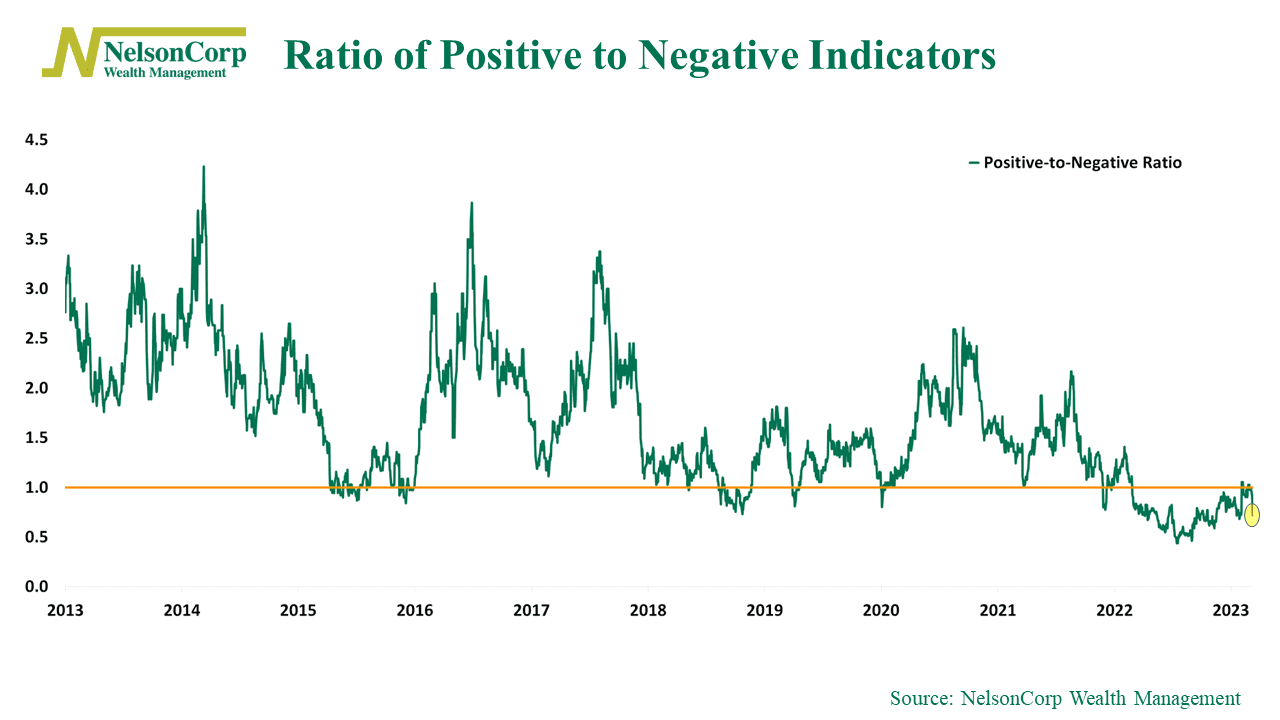 NelsonCorp
Wealth Management

Ratio of Positive to Negative Indicators

Positive-to-Negative Ratio

4.5
4.0
3.5
3.0
2.5
2.0
1.5
1.0
0.5
0.0

2013
2014
2015
2016
2017
2018
2019
2020
2021
2022
2023

Source: NelsonCorp Wealth Management